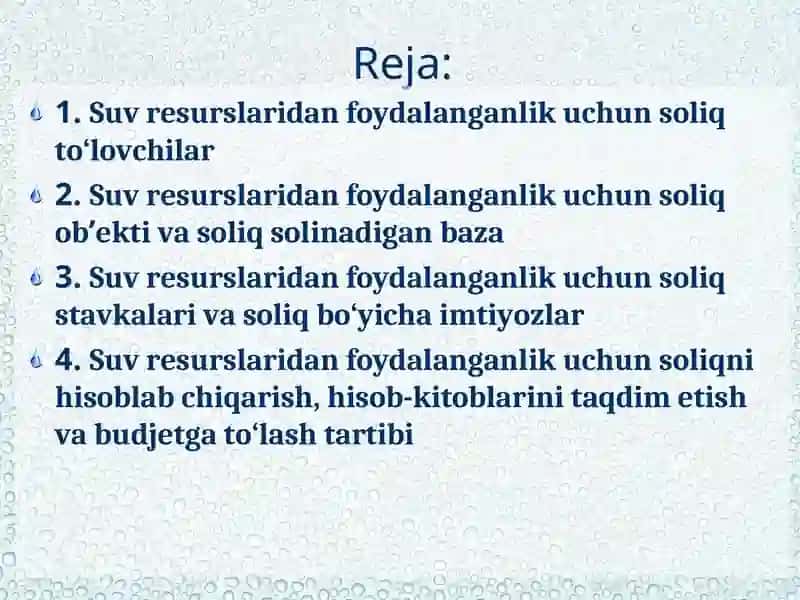 Reja:

1. Suv resurslaridan foydalanganlik uchun soliq to‘lovchilar

2. Suv resurslaridan foydalanganlik uchun soliq ob’ekti va soliq solinadigan baza

3. Suv resurslaridan foydalanganlik uchun soliq stavkalari va soliq bo‘yicha imtiyozlar

4. Suv resurslaridan foydalanganlik uchun soliqni hisoblab chiqarish, hisob-kitoblarini taqdim etish va budjetga to‘lash tartibi